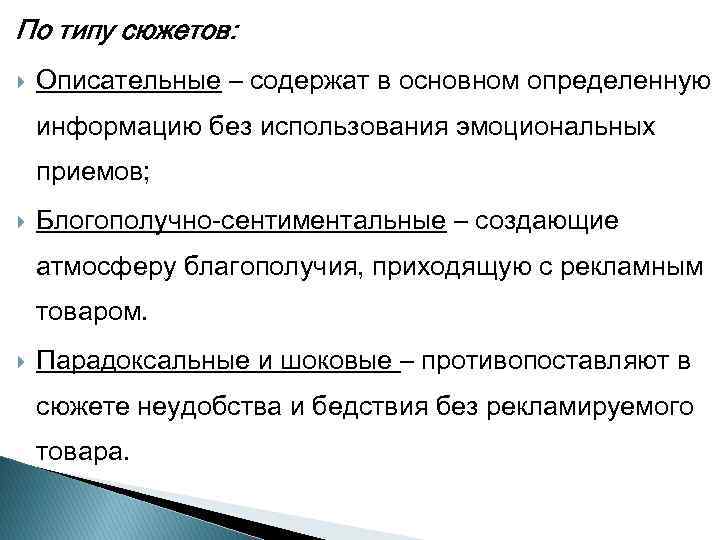 По типу сюжетов:

Описательные – содержат в основном определенную информацию без использования эмоциональных приемов;

Блогополучно-сентиментальные – создающие атмосферу благополучия, приходящую с рекламным товаром.

Парадоксальные и шоковые – противопоставляют в сюжете неудобства и бедствия без рекламируемого товара.